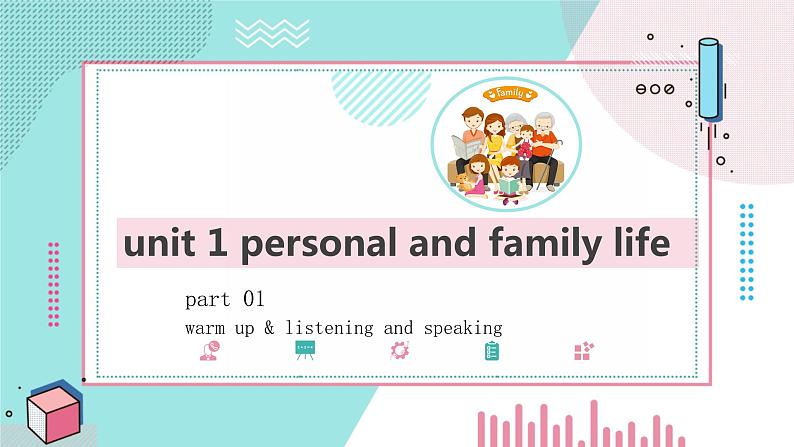 family

unit 1 personal and family life

part 01

warm up & listening and speaking